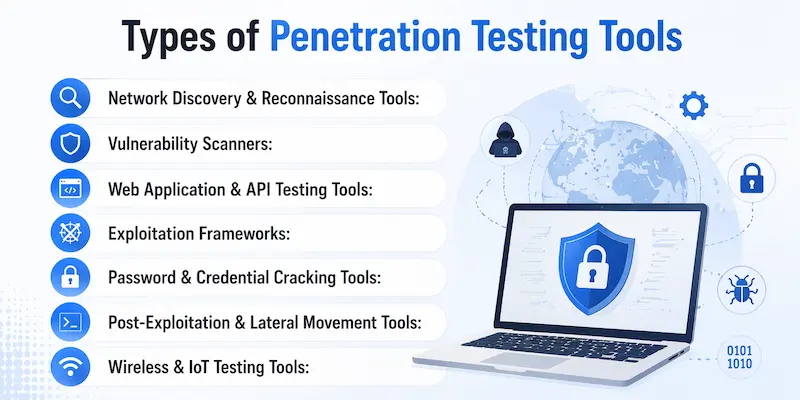 Types of Penetration Testing Tools

Network Discovery & Reconnaissance Tools:

Vulnerability Scanners:

Web Application & API Testing Tools:

Exploitation Frameworks:

Password & Credential Cracking Tools:

Post-Exploitation & Lateral Movement Tools:

Wireless & IoT Testing Tools:

0101
1010